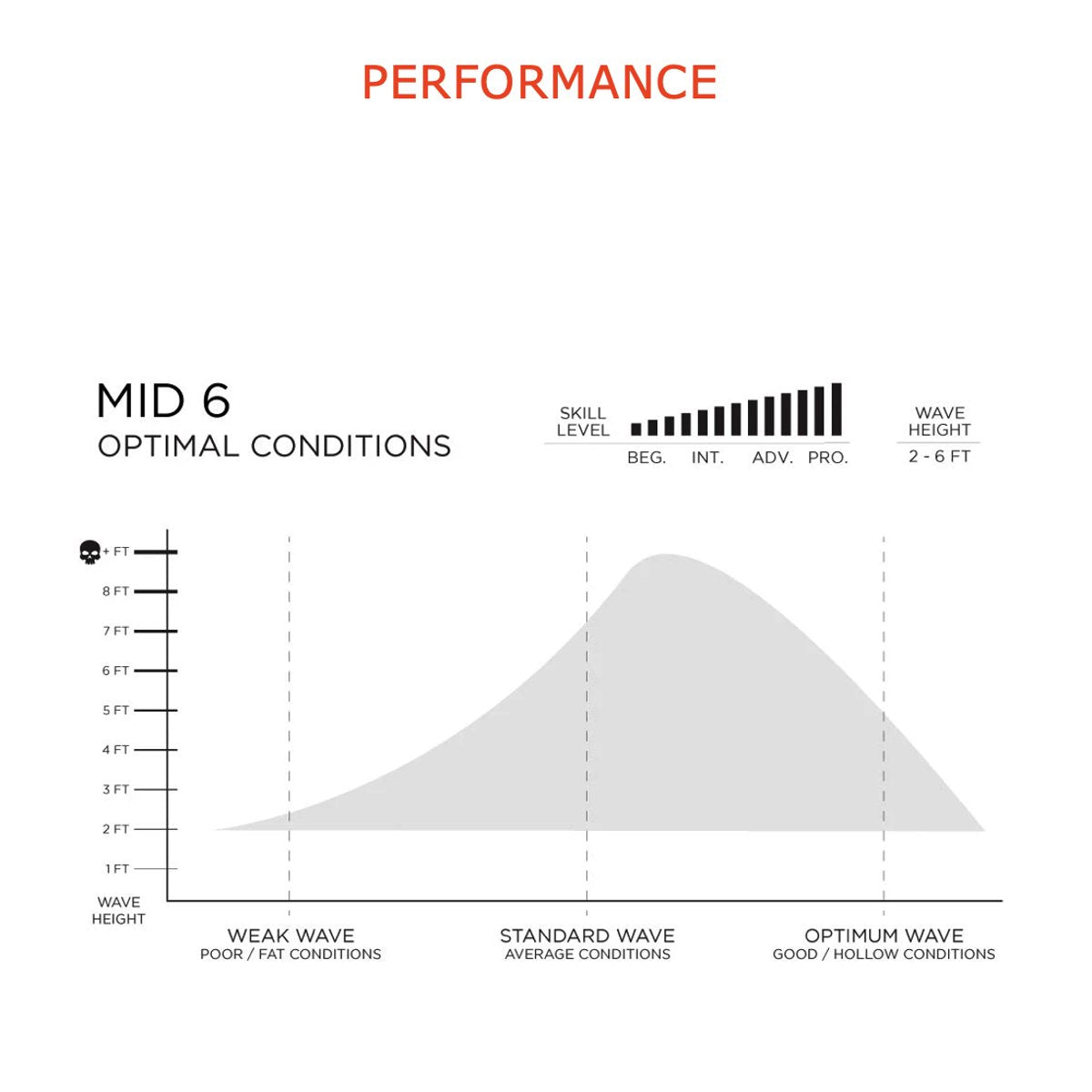 PERFORMANCE

MID 6
OPTIMAL CONDITIONS

SKILL LEVEL

BEG. INT. ADV. PRO.

WAVE HEIGHT
2 - 6 FT

+ FT
8 FT
7 FT
6 FT
5 FT
4 FT
3 FT
2 FT
1 FT
WAVE HEIGHT

WEAK WAVE
POOR / FAT CONDITIONS

STANDARD WAVE
AVERAGE CONDITIONS

OPTIMUM WAVE
GOOD / HOLLOW CONDITIONS